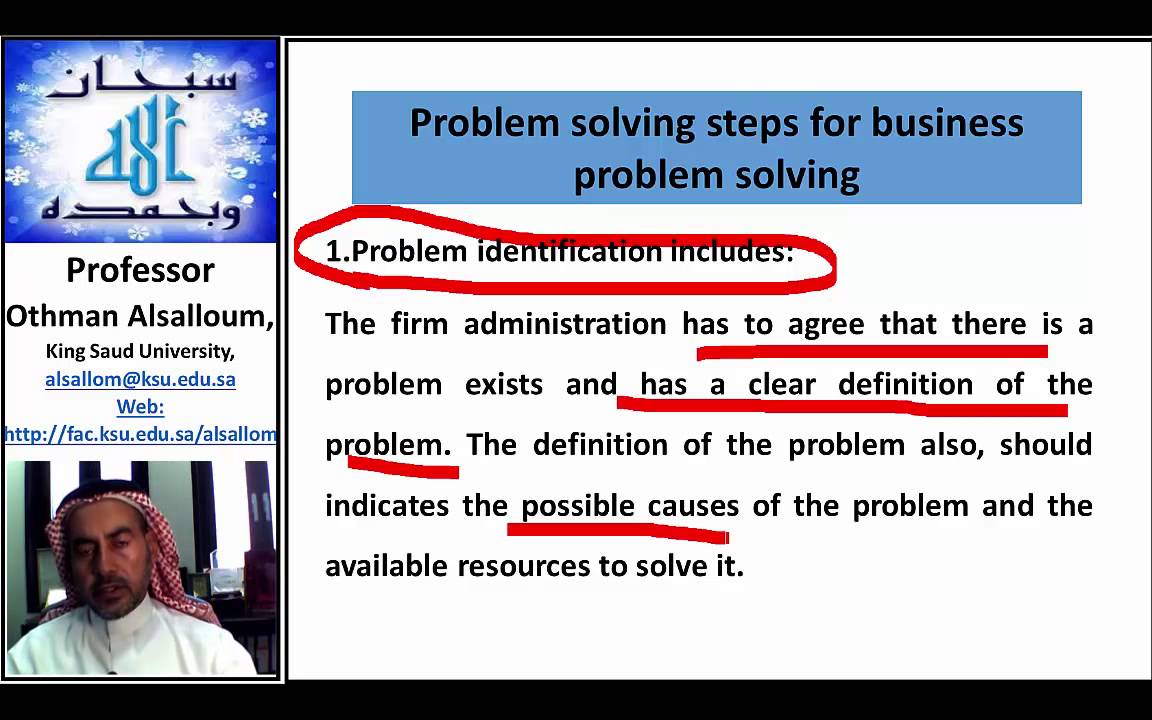 سبحان الله وبحمده

Professor
Othman Alsalloum,
King Saud University,
alsallom@ksu.edu.sa
Web:
http://fac.ksu.edu.sa/alsallom

Problem solving steps for business problem solving

1.Problem identification includes:

The firm administration has to agree that there is a problem exists and has a clear definition of the problem. The definition of the problem also, should indicates the possible causes of the problem and the available resources to solve it.